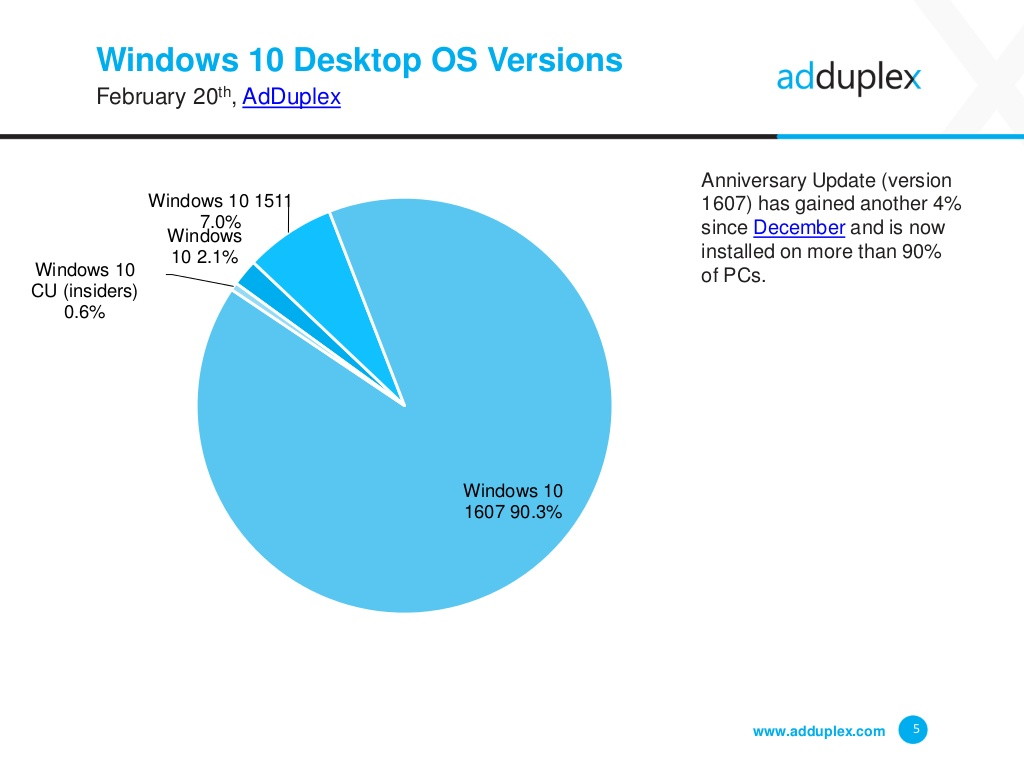 Windows 10 Desktop OS Versions
February 20$^{th}$, AdDuplex

adduplex

Windows 10 1511 7.0%

Windows 10 2.1%

Windows 10 CU (insiders) 0.6%

Windows 10 1607 90.3%

Anniversary Update (version 1607) has gained another 4% since December and is now installed on more than 90% of PCs.

www.adduplex.com 5